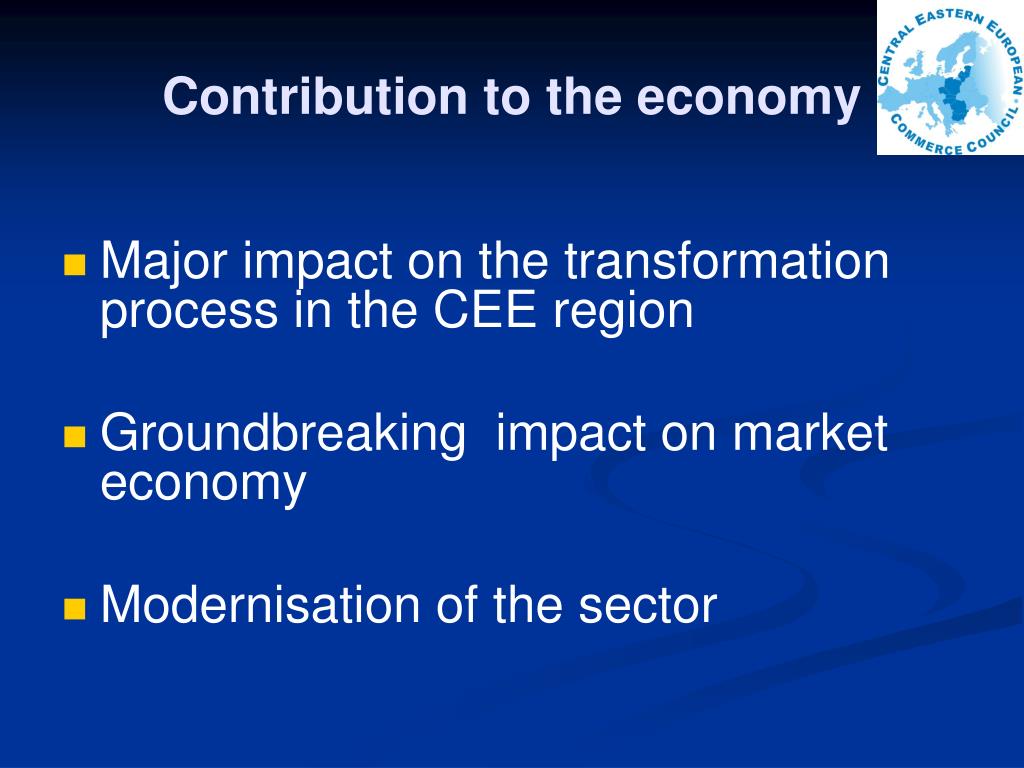 Contribution to the economy

CENTRAL EASTERN EUROPEAN COMMERCE COUNCIL

Major impact on the transformation process in the CEE region

Groundbreaking  impact on market economy

Modernisation of the sector